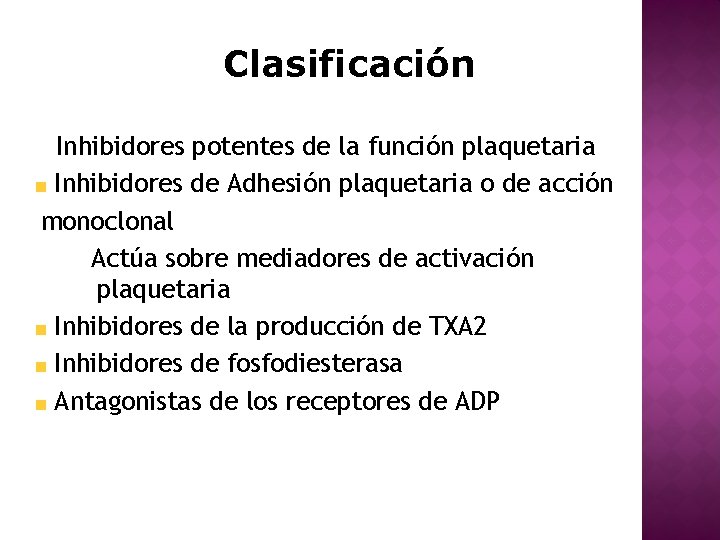 Clasificación

Inhibidores potentes de la función plaquetaria

Inhibidores de Adhesión plaquetaria o de acción monoclonal

Actúa sobre mediadores de activación plaquetaria

Inhibidores de la producción de TXA2

Inhibidores de fosfodiesterasa

Antagonistas de los receptores de ADP